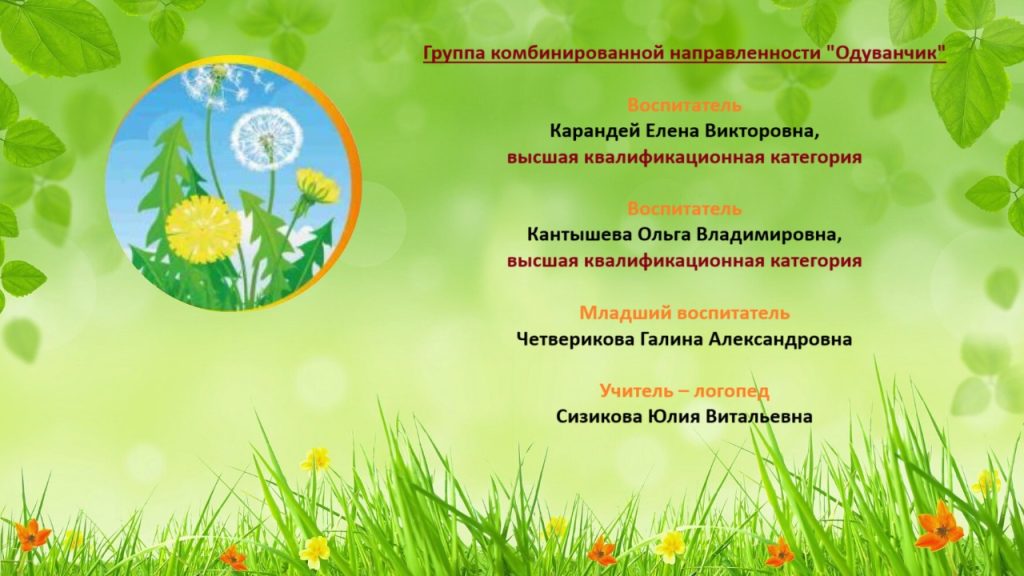 Группа комбинированной направленности "Одуванчик"

Воспитатель
Карандей Елена Викторовна,
высшая квалификационная категория

Воспитатель
Кантышева Ольга Владимировна,
высшая квалификационная категория

Младший воспитатель
Четверикова Галина Александровна

Учитель – логопед
Сизикова Юлия Витальевна